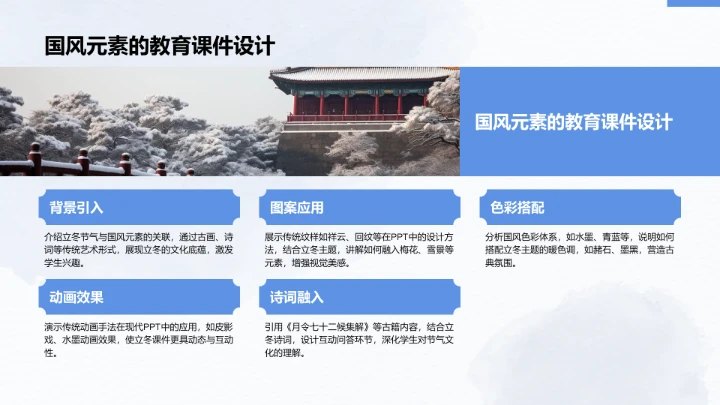 国风元素的教育课件设计

国风元素的教育课件设计

背景引入

介绍立冬节气与国风元素的关联，通过古画、诗词等传统艺术形式，展现立冬的文化底蕴，激发学生兴趣。

图案应用

展示传统纹样如祥云、回纹等在PPT中的设计方法，结合立冬主题，讲解如何融入梅花、雪景等元素，增强视觉美感。

色彩搭配

分析国风色彩体系，如水墨、青蓝等，说明如何搭配立冬主题的暖色调，如赭石、墨黑，营造古典氛围。

动画效果

演示传统动画手法在现代PPT中的应用，如皮影戏、水墨动画效果，使立冬课件更具动态与互动性。

诗词融入

引用《月令七十二候集解》等古籍内容，结合立冬诗词，设计互动问答环节，深化学生对节气文化的理解。